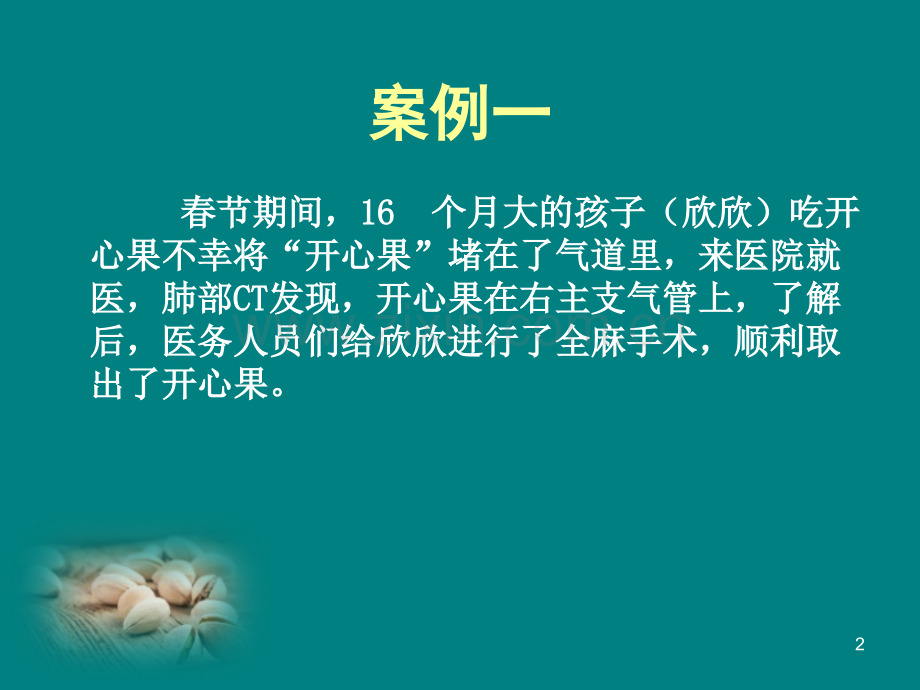 案例一

春节期间，16 个月大的孩子（欣欣）吃开心果不幸将“开心果”堵在了气道里，来医院就医，肺部CT发现，开心果在右主支气管上，了解后，医务人员们给欣欣进行了全麻手术，顺利取出了开心果。

2